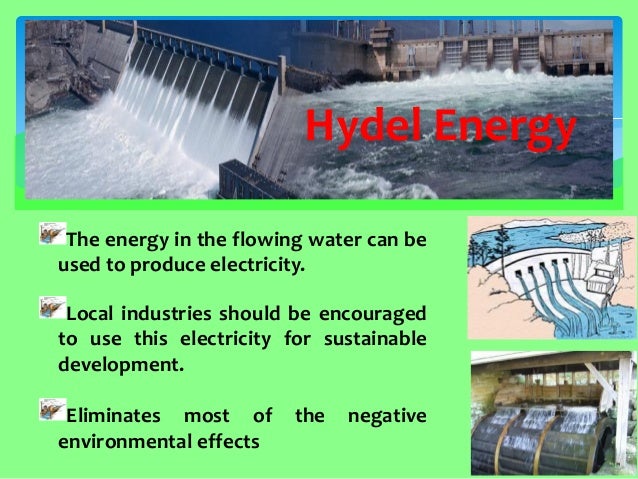 Hydel Energy

The energy in the flowing water can be used to produce electricity.

Local industries should be encouraged to use this electricity for sustainable development.

Eliminates most of the negative environmental effects